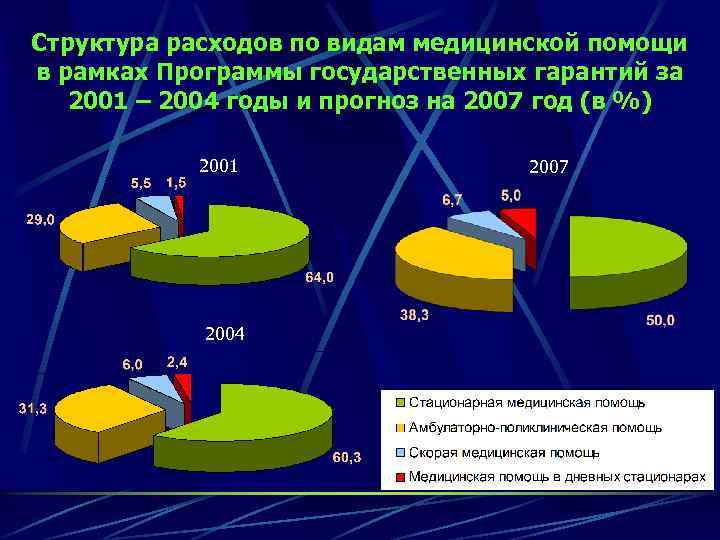 Структура расходов по видам медицинской помощи в рамках Программы государственных гарантий за 2001 – 2004 годы и прогноз на 2007 год (в %)

2001

5,5

1,5

29,0

64,0

2007

6,7

5,0

38,3

50,0

2004

6,0

2,4

31,3

60,3

Стационарная медицинская помощь

Амбулаторно-поликлиническая помощь

Скорая медицинская помощь

Медицинская помощь в дневных стационарах